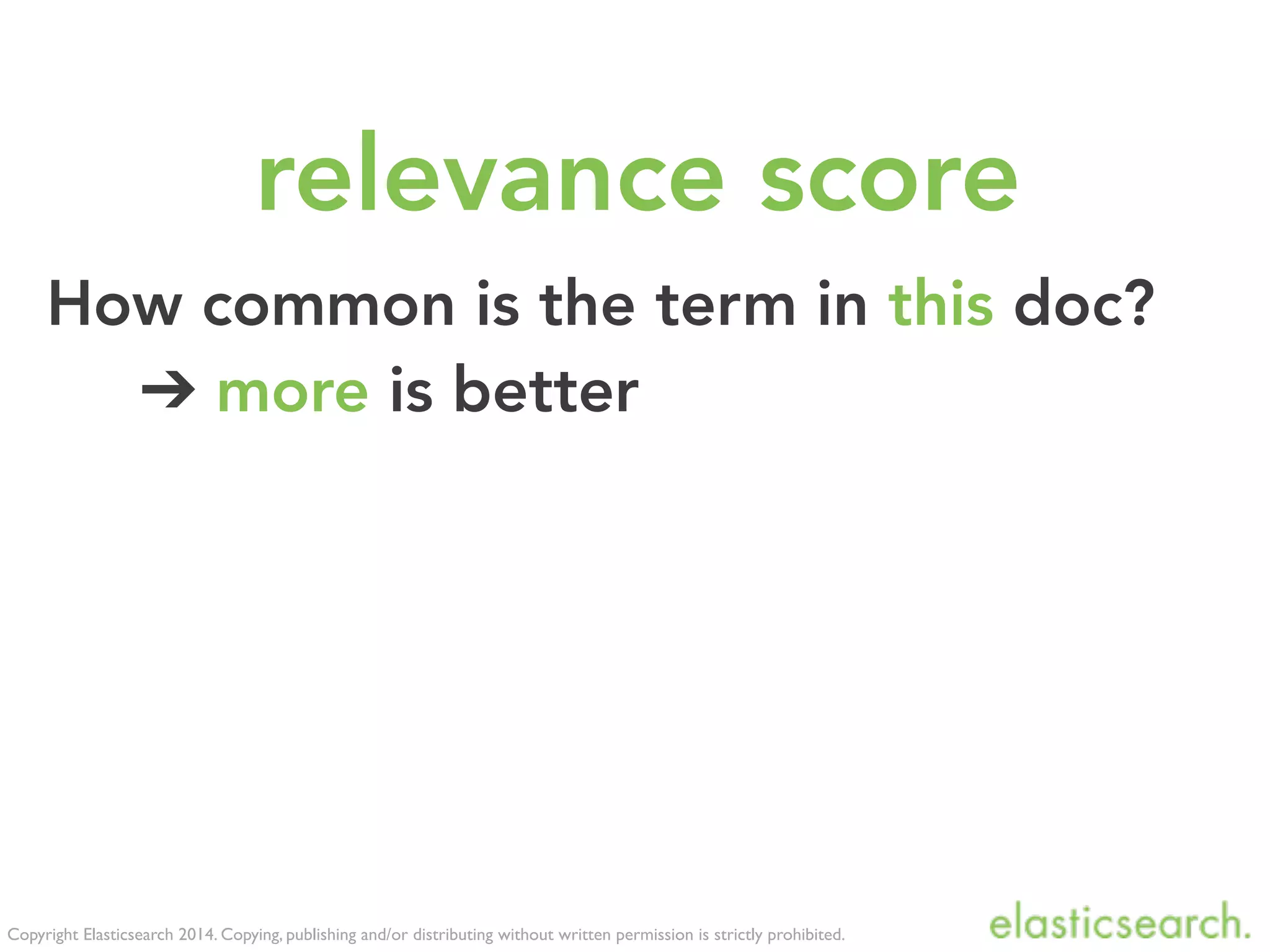 relevance score

How common is the term in this doc?

→ more is better

Copyright Elasticsearch 2014. Copying, publishing and/or distributing without written permission is strictly prohibited.

elasticsearch.